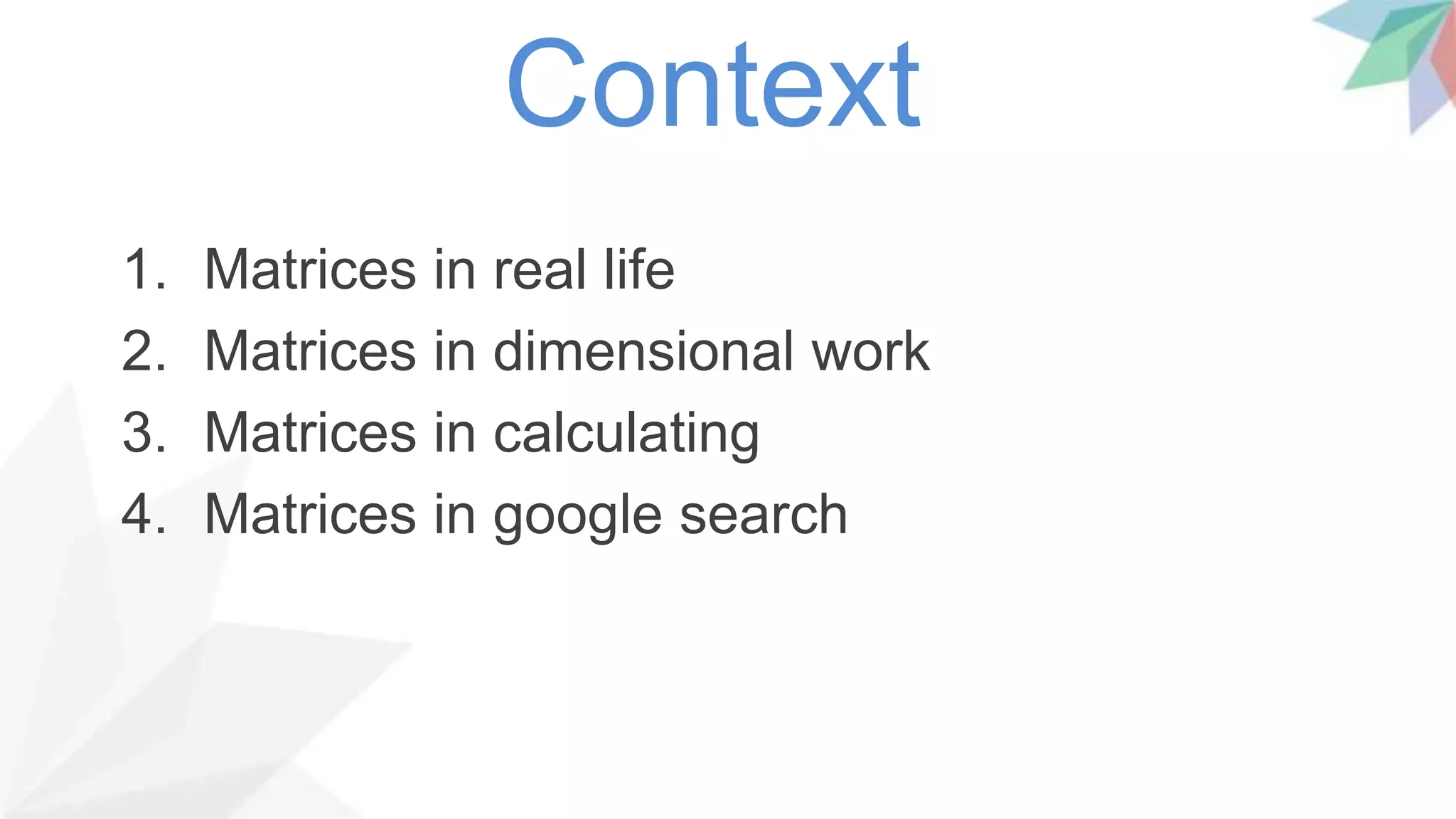 Context

1. Matrices in real life
2. Matrices in dimensional work
3. Matrices in calculating
4. Matrices in google search